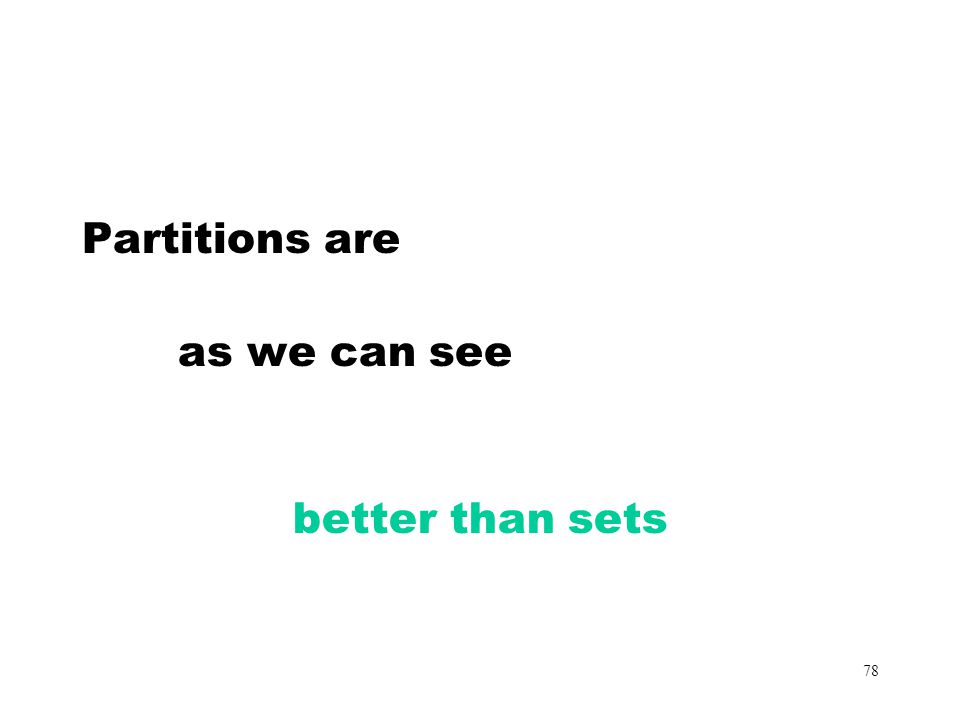 Partitions are

as we can see

better than sets

78